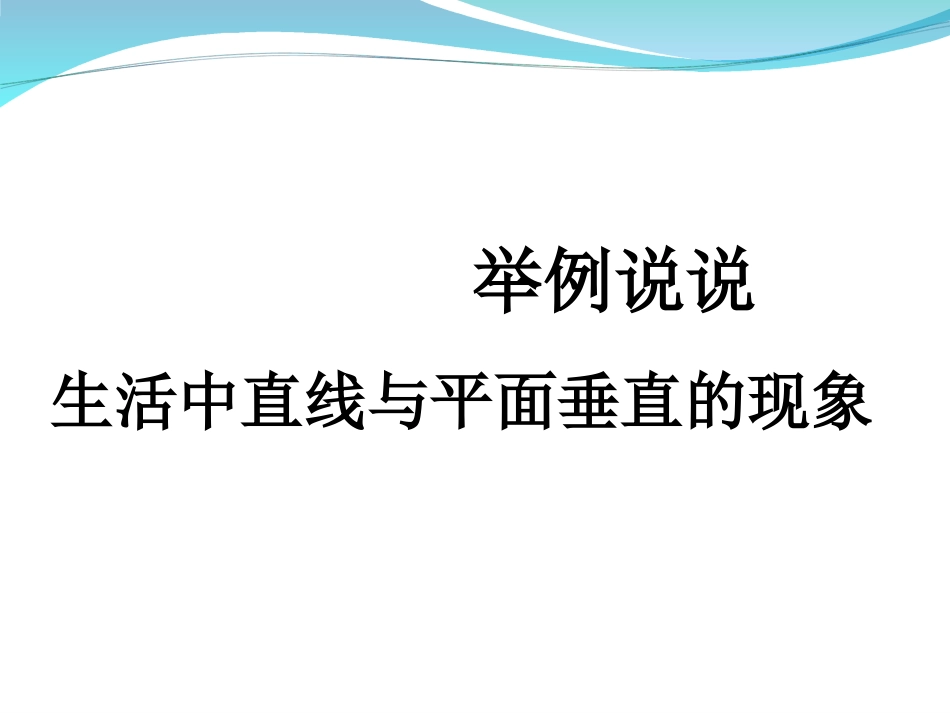 举例说说

生活中直线与平面垂直的现象